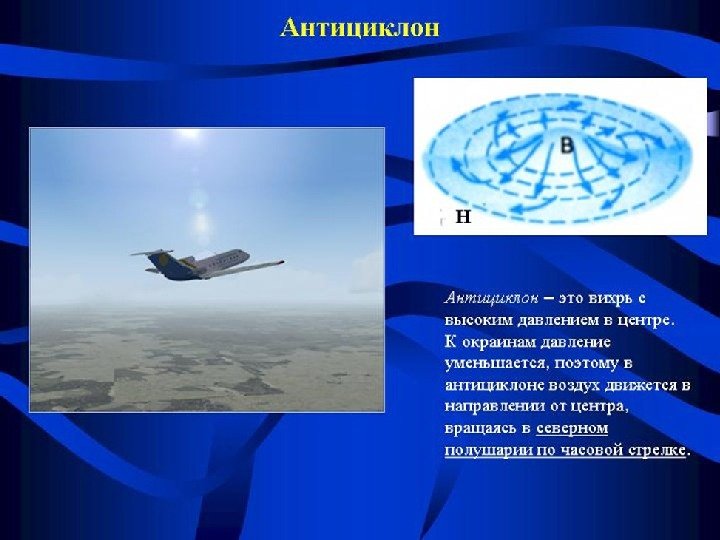 Антициклон

В

Н

Антициклон – это вихрь с высоким давлением в центре. К окраинам давление уменьшается, поэтому в антициклоне воздух движется в направлении от центра, вращаясь в северном полушарии по часовой стрелке.